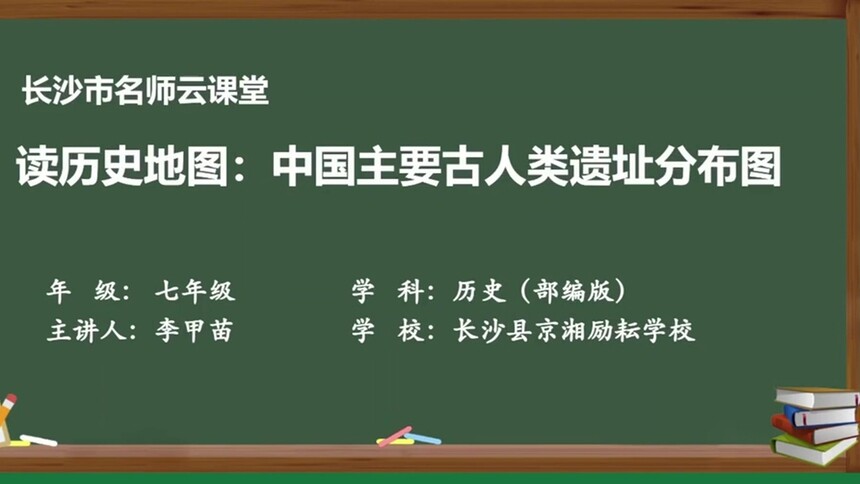 长沙市名师云课堂

读历史地图：中国主要古人类遗址分布图

年 级：七年级 学 科：历史（部编版）
主讲人：李甲苗 学 校：长沙县京湘励耘学校